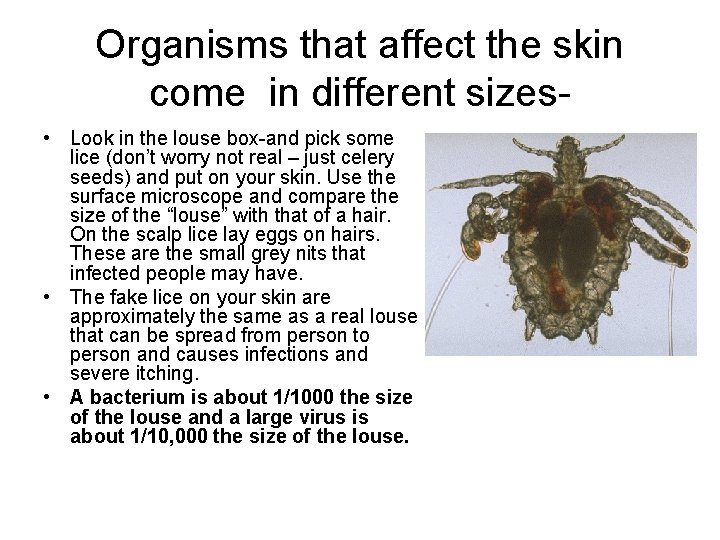 Organisms that affect the skin come in different sizes-

• Look in the louse box-and pick some lice (don't worry not real – just celery seeds) and put on your skin. Use the surface microscope and compare the size of the "louse" with that of a hair. On the scalp lice lay eggs on hairs. These are the small grey nits that infected people may have.

• The fake lice on your skin are approximately the same as a real louse that can be spread from person to person and causes infections and severe itching.

• A bacterium is about 1/1000 the size of the louse and a large virus is about 1/10,000 the size of the louse.